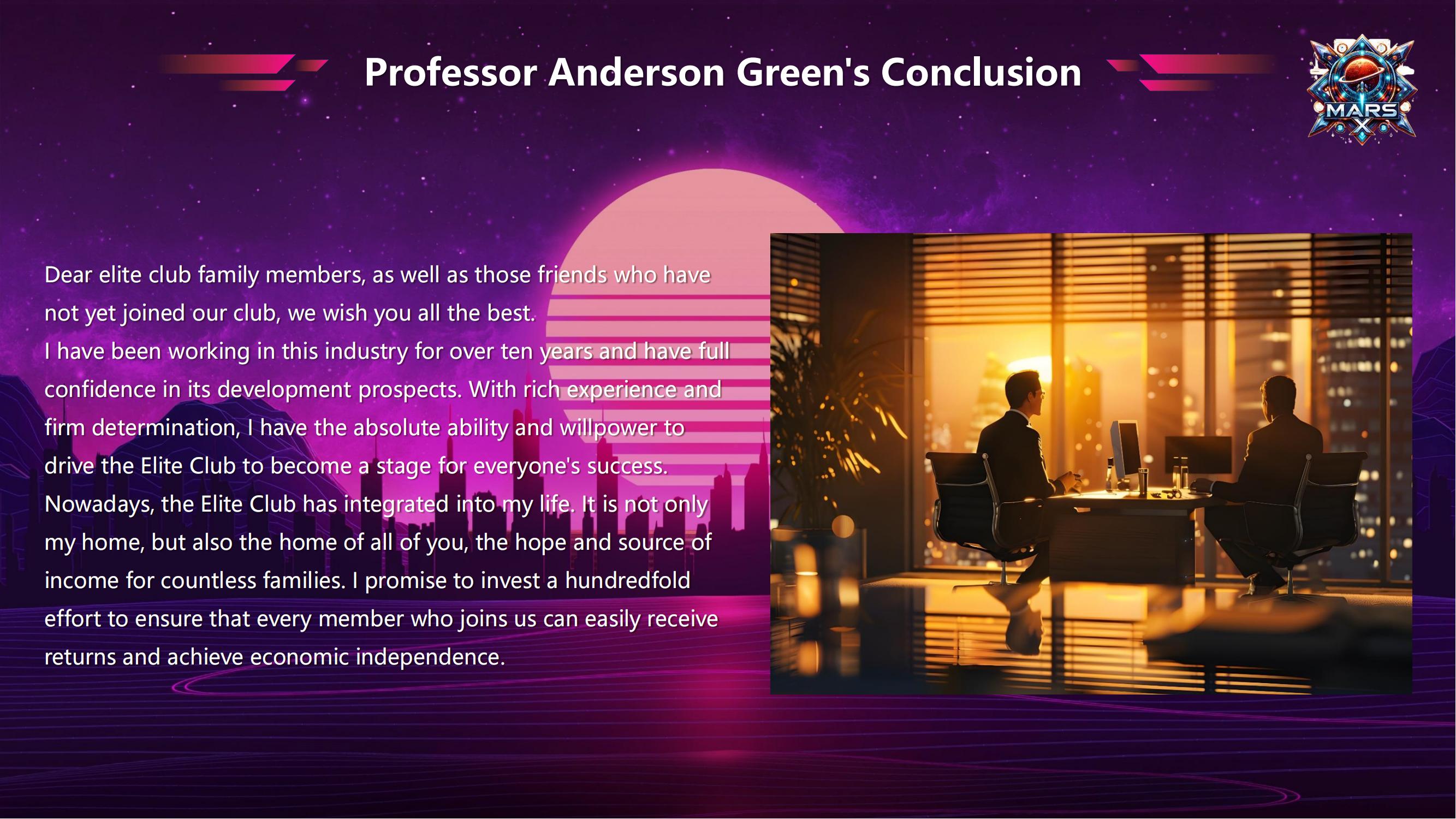 Professor Anderson Green's Conclusion

MARS X

Dear elite club family members, as well as those friends who have not yet joined our club, we wish you all the best.
I have been working in this industry for over ten years and have full confidence in its development prospects. With rich experience and firm determination, I have the absolute ability and willpower to drive the Elite Club to become a stage for everyone's success.
Nowadays, the Elite Club has integrated into my life. It is not only my home, but also the home of all of you, the hope and source of income for countless families. I promise to invest a hundredfold effort to ensure that every member who joins us can easily receive returns and achieve economic independence.